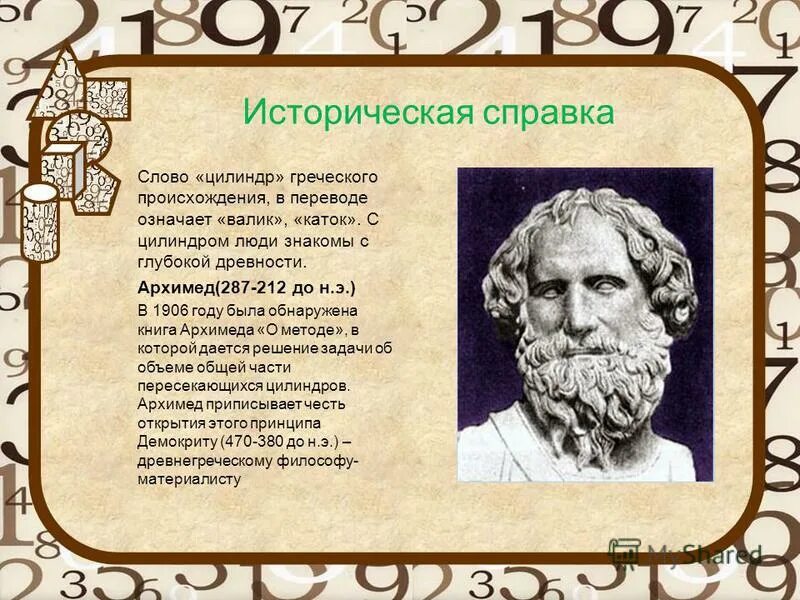 Историческая справка

Слово «цилиндр» греческого происхождения, в переводе означает «валик», «каток». С цилиндром люди знакомы с глубокой древности.

Архимед(287-212 до н.э.)

В 1906 году была обнаружена книга Архимеда «О методе», в которой дается решение задачи об объеме общей части пересекающихся цилиндров. Архимед приписывает честь открытия этого принципа Демокриту (470-380 до н.э.) – древнегреческому философу-материалисту

MyShared